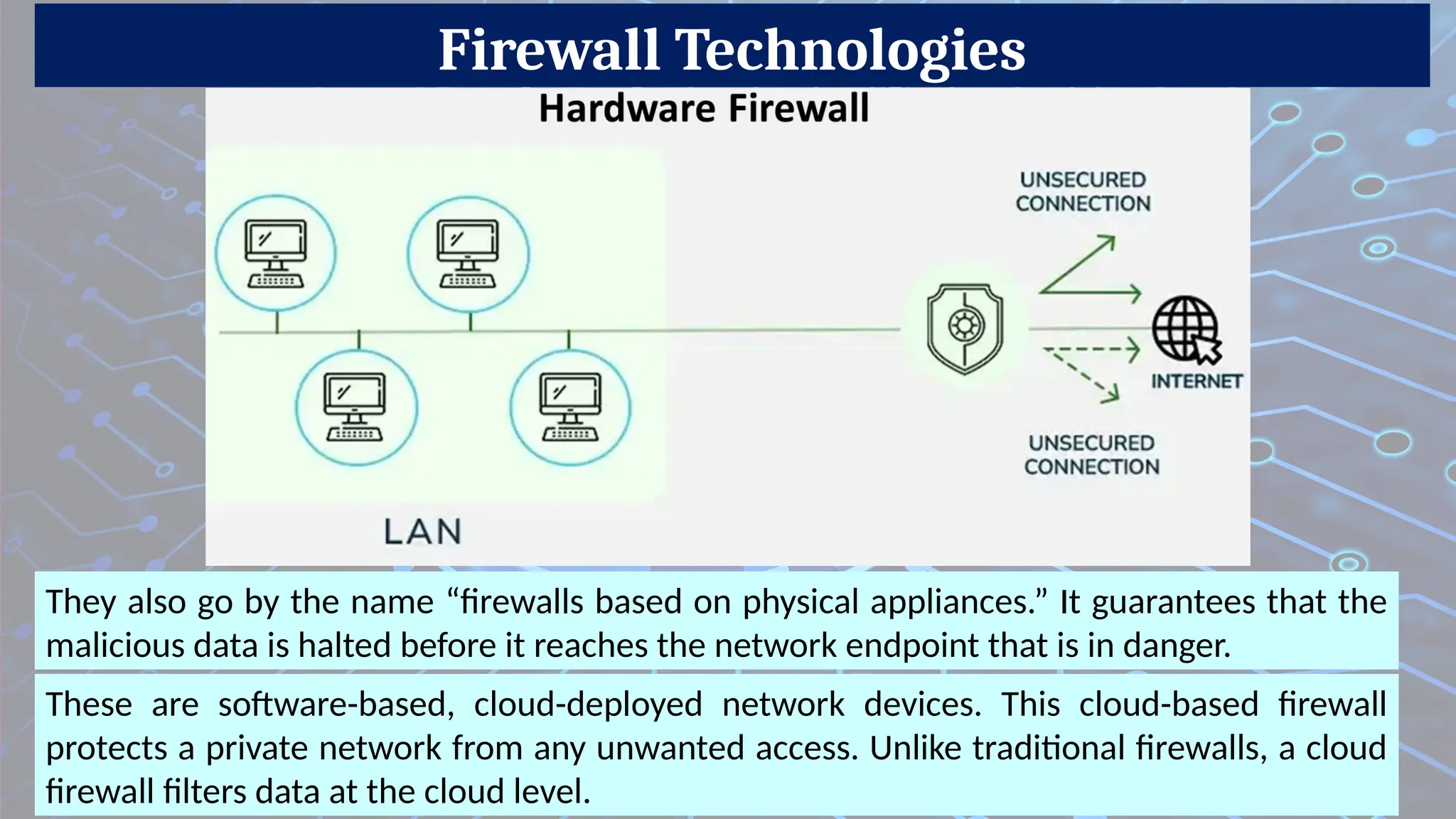 Firewall Technologies

Hardware Firewall

UNSECURED CONNECTION

INTERNET

UNSECURED CONNECTION

LAN

They also go by the name “firewalls based on physical appliances.” It guarantees that the malicious data is halted before it reaches the network endpoint that is in danger.

These are software-based, cloud-deployed network devices. This cloud-based firewall protects a private network from any unwanted access. Unlike traditional firewalls, a cloud firewall filters data at the cloud level.